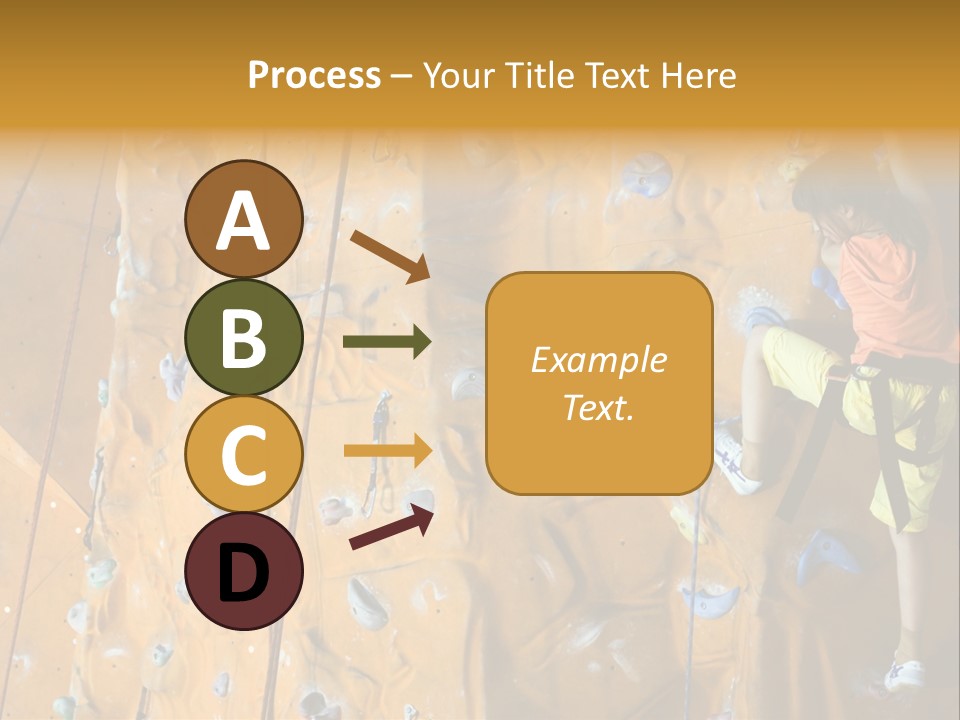 Process – Your Title Text Here

A

B

C

D

Example Text.